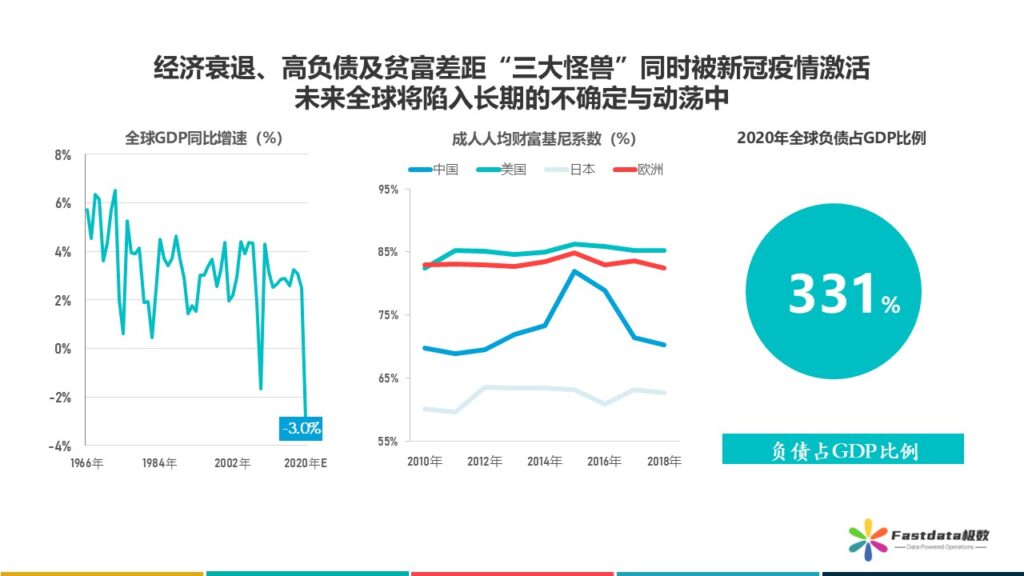 经济衰退、高负债及贫富差距“三大怪兽”同时被新冠疫情激活
未来全球将陷入长期的不确定与动荡中

全球GDP同比增速（%）

8%
6%
4%
2%
0%
-2%
-4%

-3.0%

1966年
1984年
2002年
2020年E

成人人均财富基尼系数（%）

中国
美国
日本
欧洲

95%
85%
75%
65%
55%

2010年
2012年
2014年
2016年
2018年

2020年全球负债占GDP比例

331%

负债占GDP比例

Fastdata极数
Data-Powered Operations